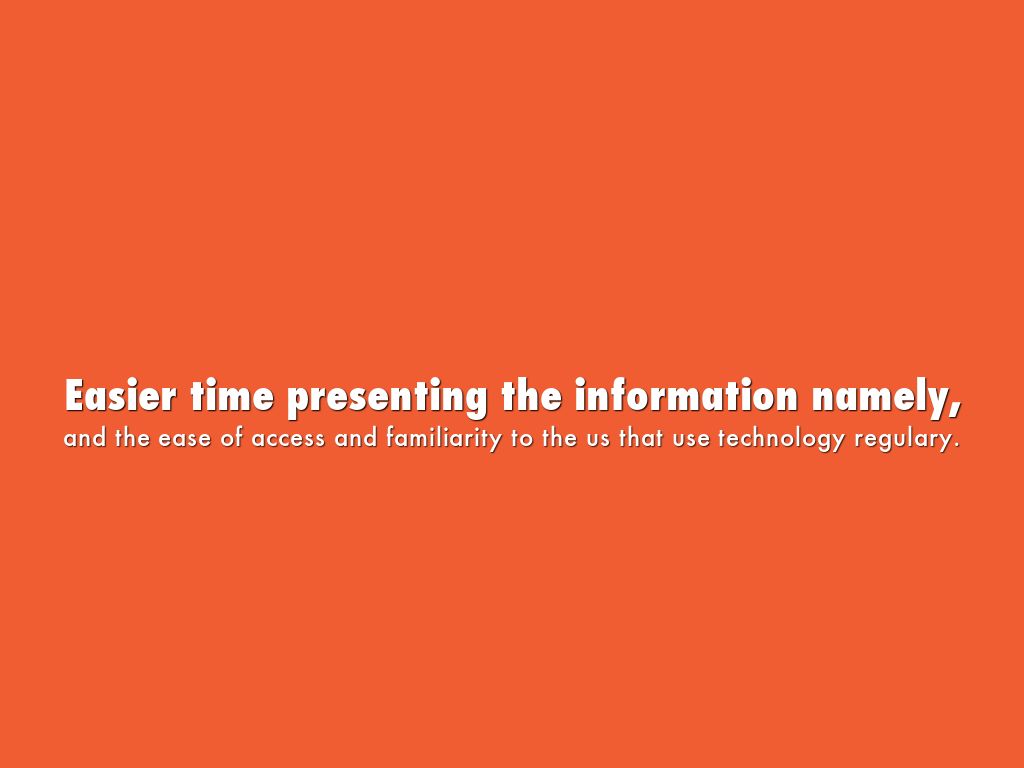 Easier time presenting the information namely,

and the ease of access and familiarity to the us that use technology regulary.